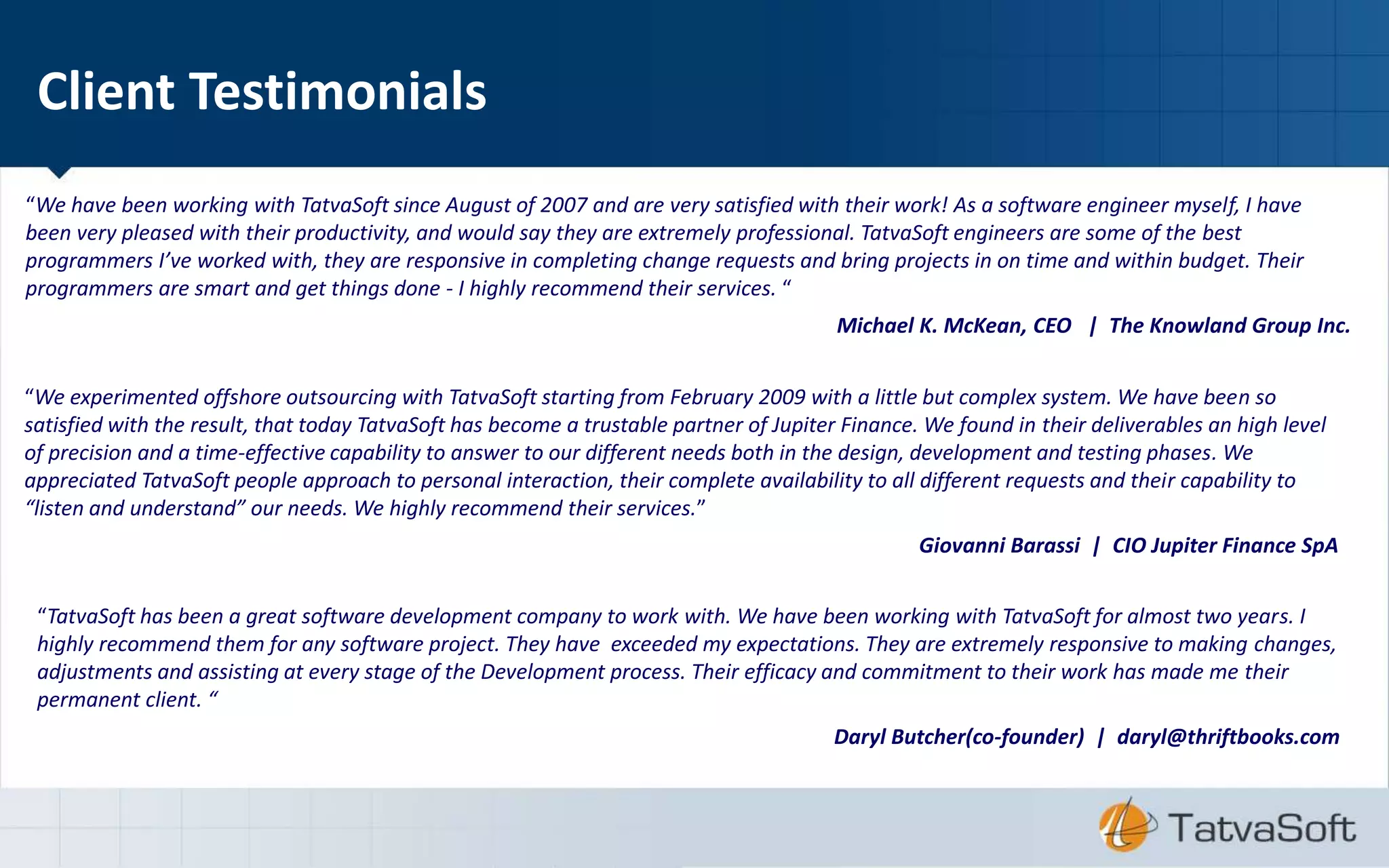 Client Testimonials

“We have been working with TatvaSoft since August of 2007 and are very satisfied with their work! As a software engineer myself, I have been very pleased with their productivity, and would say they are extremely professional. TatvaSoft engineers are some of the best programmers I’ve worked with, they are responsive in completing change requests and bring projects in on time and within budget. Their programmers are smart and get things done - I highly recommend their services. “

Michael K. McKean, CEO | The Knowland Group Inc.

“We experimented offshore outsourcing with TatvaSoft starting from February 2009 with a little but complex system. We have been so satisfied with the result, that today TatvaSoft has become a trustable partner of Jupiter Finance. We found in their deliverables an high level of precision and a time-effective capability to answer to our different needs both in the design, development and testing phases. We appreciated TatvaSoft people approach to personal interaction, their complete availability to all different requests and their capability to “listen and understand” our needs. We highly recommend their services.”

Giovanni Barassi | CIO Jupiter Finance SpA

“TatvaSoft has been a great software development company to work with. We have been working with TatvaSoft for almost two years. I highly recommend them for any software project. They have exceeded my expectations. They are extremely responsive to making changes, adjustments and assisting at every stage of the Development process. Their efficacy and commitment to their work has made me their permanent client. “

Daryl Butcher(co-founder) | daryl@thriftbooks.com

TatvaSoft